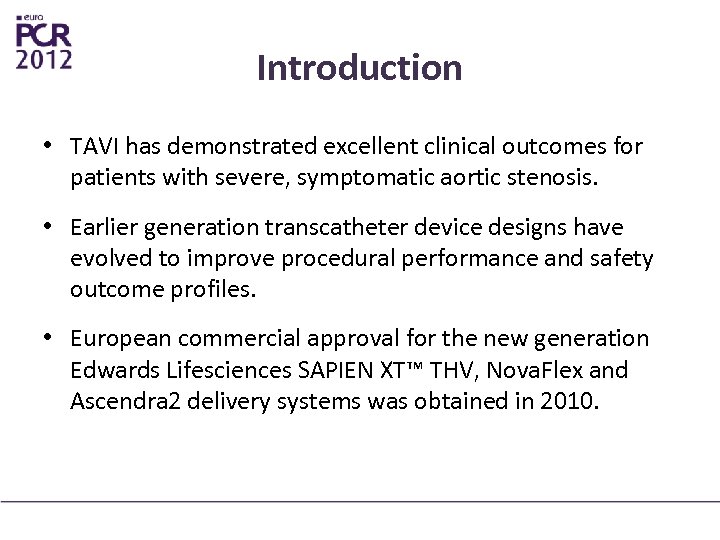 euro
PCR
2012

Introduction

• TAVI has demonstrated excellent clinical outcomes for patients with severe, symptomatic aortic stenosis.

• Earlier generation transcatheter device designs have evolved to improve procedural performance and safety outcome profiles.

• European commercial approval for the new generation Edwards Lifesciences SAPIEN XT™ THV, NovaFlex and Ascendra2 delivery systems was obtained in 2010.